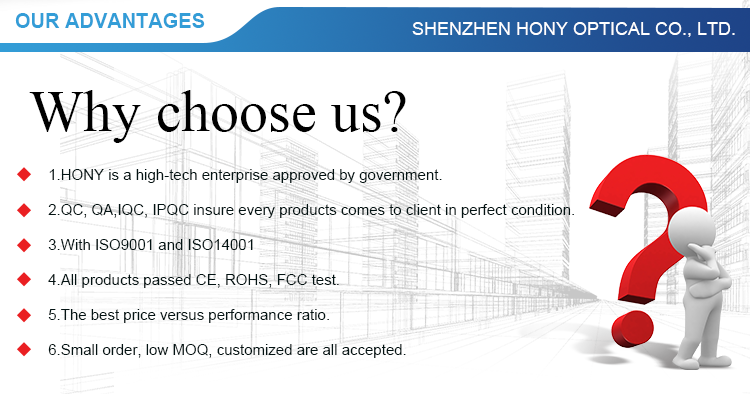 OUR ADVANTAGES

SHENZHEN HONY OPTICAL CO., LTD.

Why choose us?

1.HONY is a high-tech enterprise approved by government.

2.QC, QA,IQC, IPQC insure every products comes to client in perfect condition.

3.With ISO9001 and ISO14001

4.All products passed CE, ROHS, FCC test.

5.The best price versus performance ratio.

6.Small order, low MOQ, customized are all accepted.